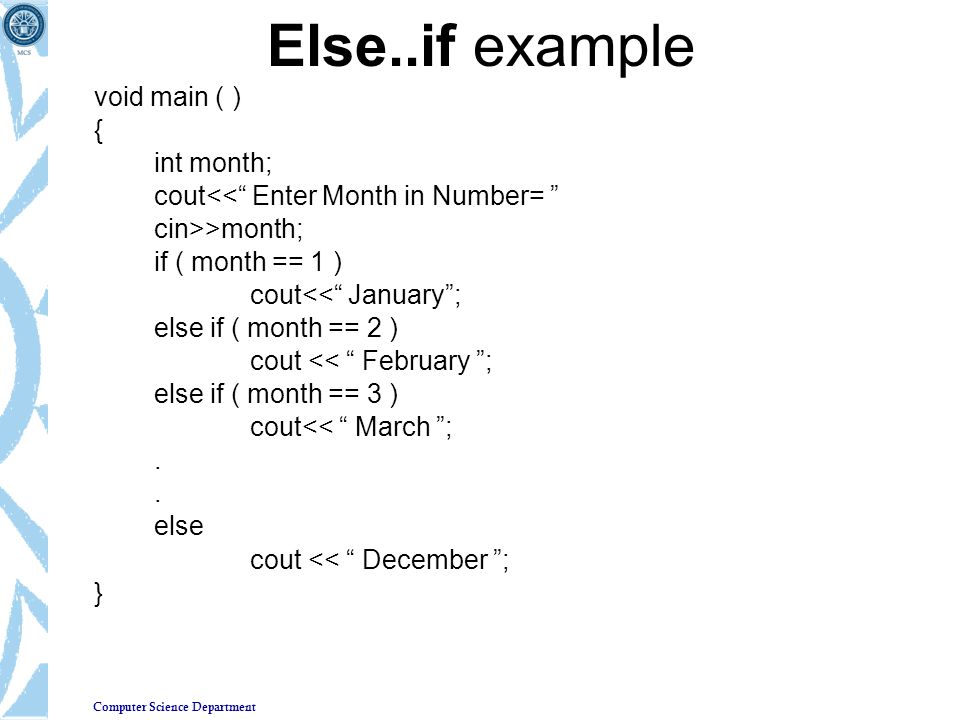 MCS

Else..if example

void main ( )
{
int month;
cout<<“ Enter Month in Number= ”
cin>>month;
if ( month == 1 )
cout<<“ January”;
else if ( month == 2 )
cout << “ February ”;
else if ( month == 3 )
cout<< “ March ”;
.
.
else
cout << “ December ”;
}

Computer Science Department